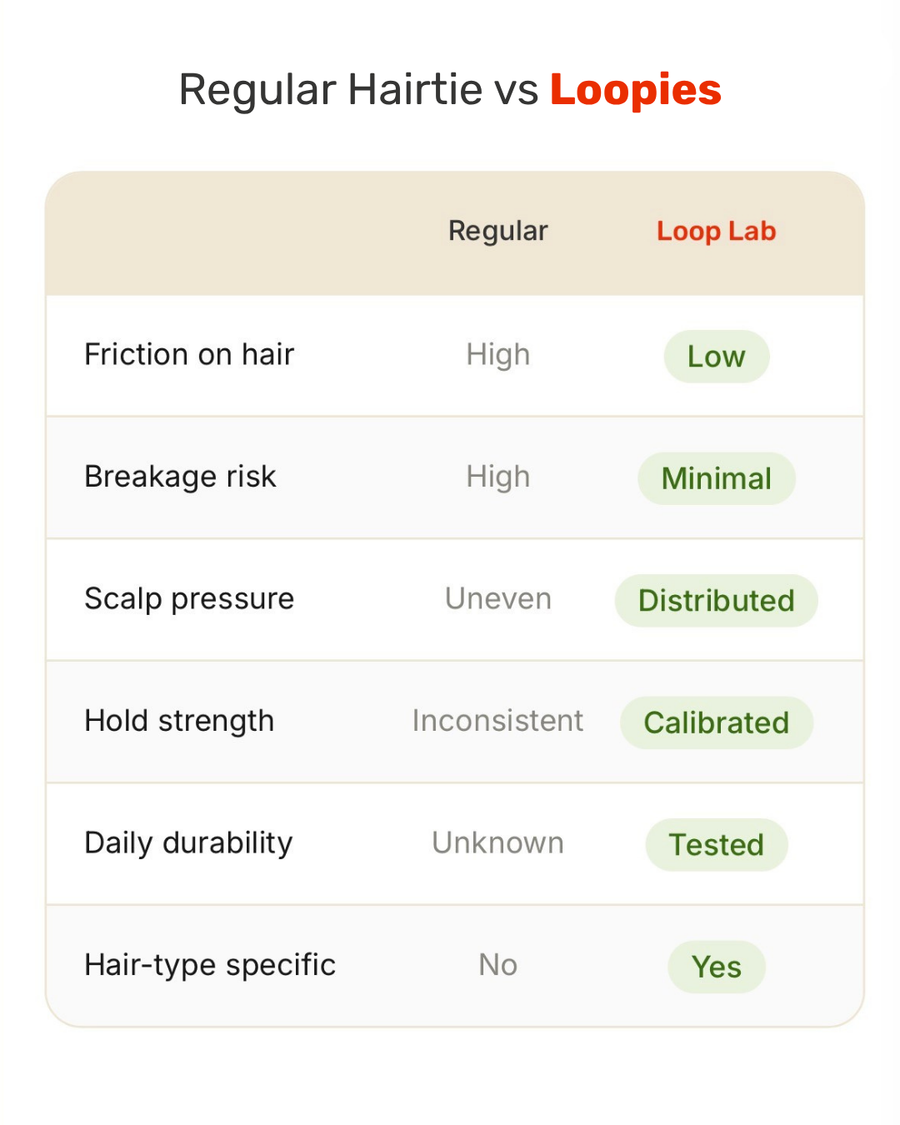 Regular Hairtie vs Loopies

| | Regular | Loop Lab |
|---|---|---|
| Friction on hair | High | Low |
| Breakage risk | High | Minimal |
| Scalp pressure | Uneven | Distributed |
| Hold strength | Inconsistent | Calibrated |
| Daily durability | Unknown | Tested |
| Hair-type specific | No | Yes |